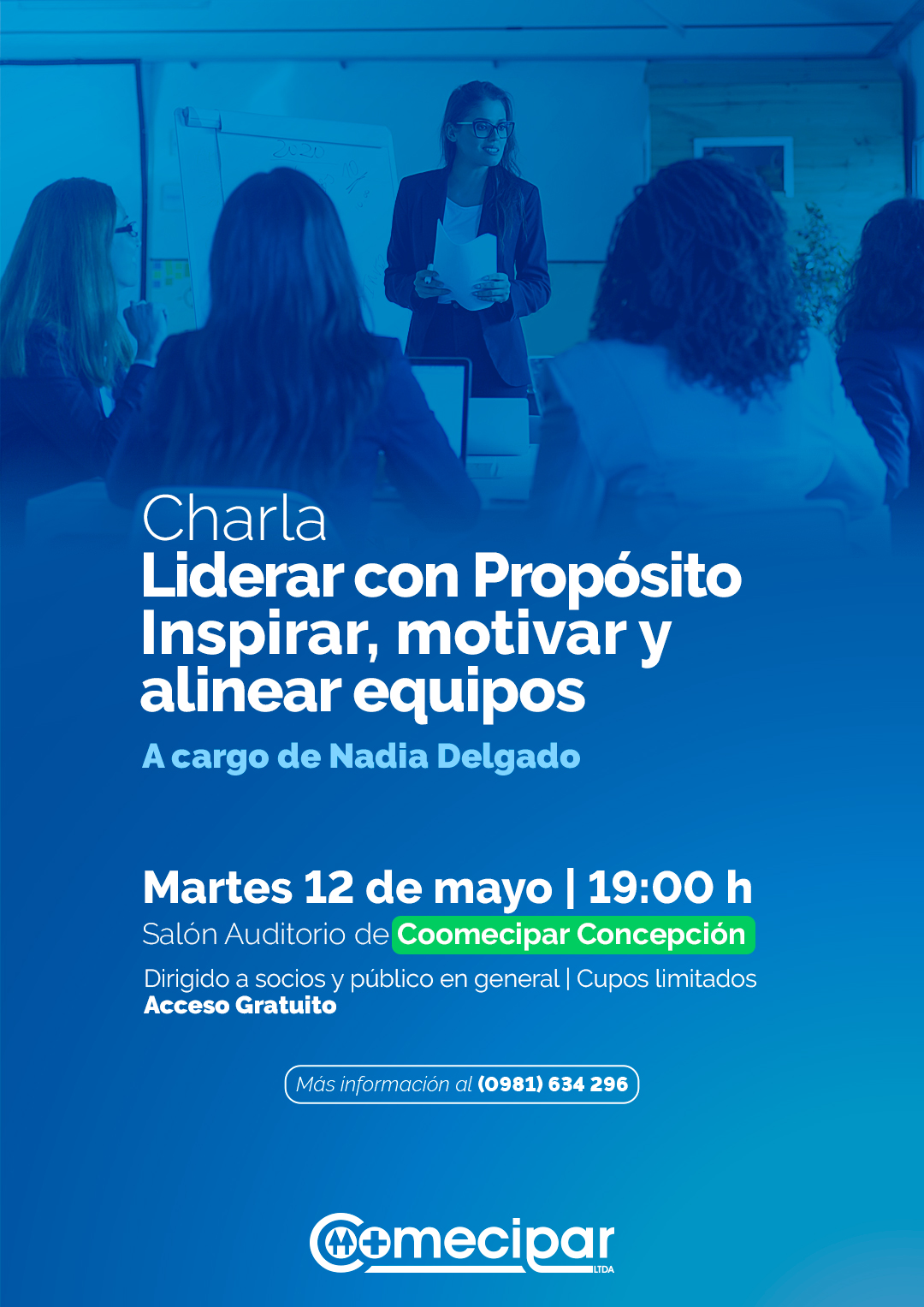 2020

Charla
Liderar con Propósito
Inspirar, motivar y alinear equipos
A cargo de Nadia Delgado

Martes 12 de mayo | 19:00 h
Salón Auditorio de Coomecipar Concepción
Dirigido a socios y público en general | Cupos limitados
Acceso Gratuito

Más información al (0981) 634 296

Coomecipar LTDA